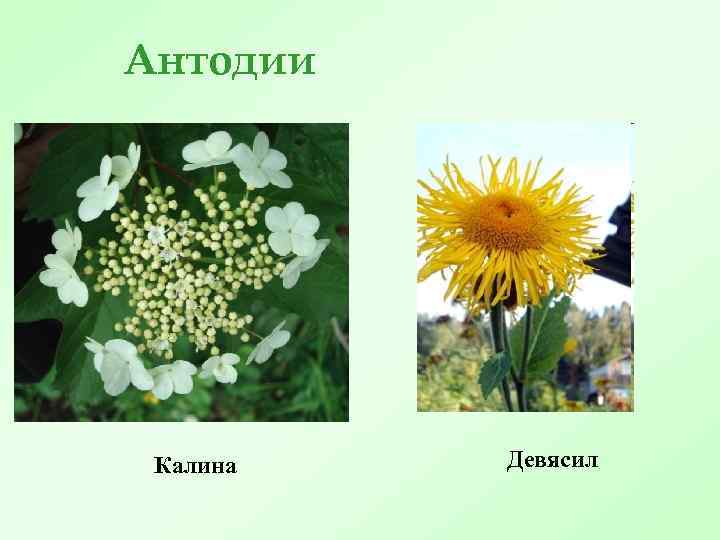 Антодии

Калина

Девясил